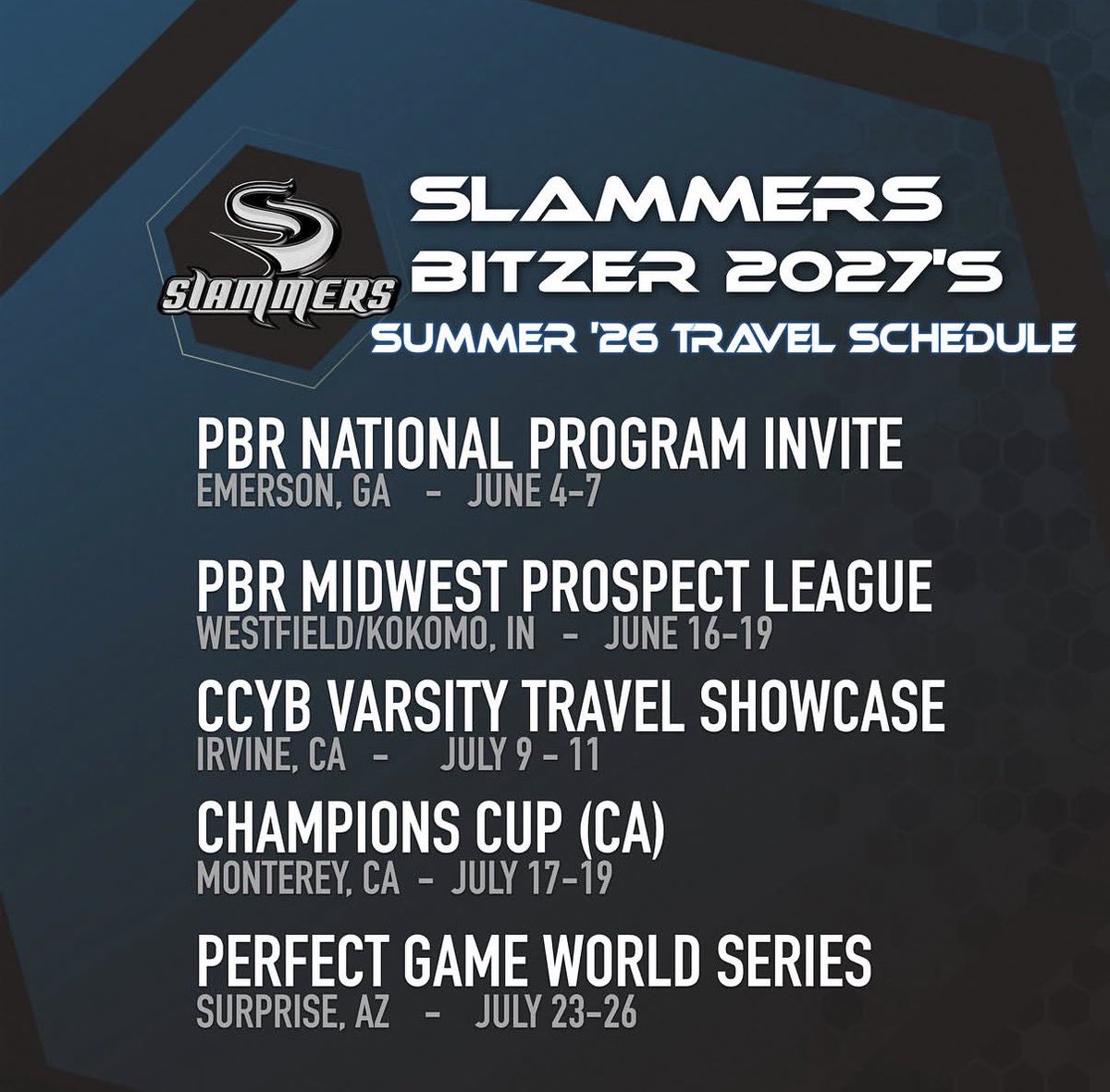 SLAMMERS

SLAMMERS
BITZER 2027'S
SUMMER '26 TRAVEL SCHEDULE

PBR NATIONAL PROGRAM INVITE
EMERSON, GA - JUNE 4-7

PBR MIDWEST PROSPECT LEAGUE
WESTFIELD/KOKOMO, IN - JUNE 16-19

CCYB VARSITY TRAVEL SHOWCASE
IRVINE, CA - JULY 9 - 11

CHAMPIONS CUP (CA)
MONTEREY, CA - JULY 17-19

PERFECT GAME WORLD SERIES
SURPRISE, AZ - JULY 23-26